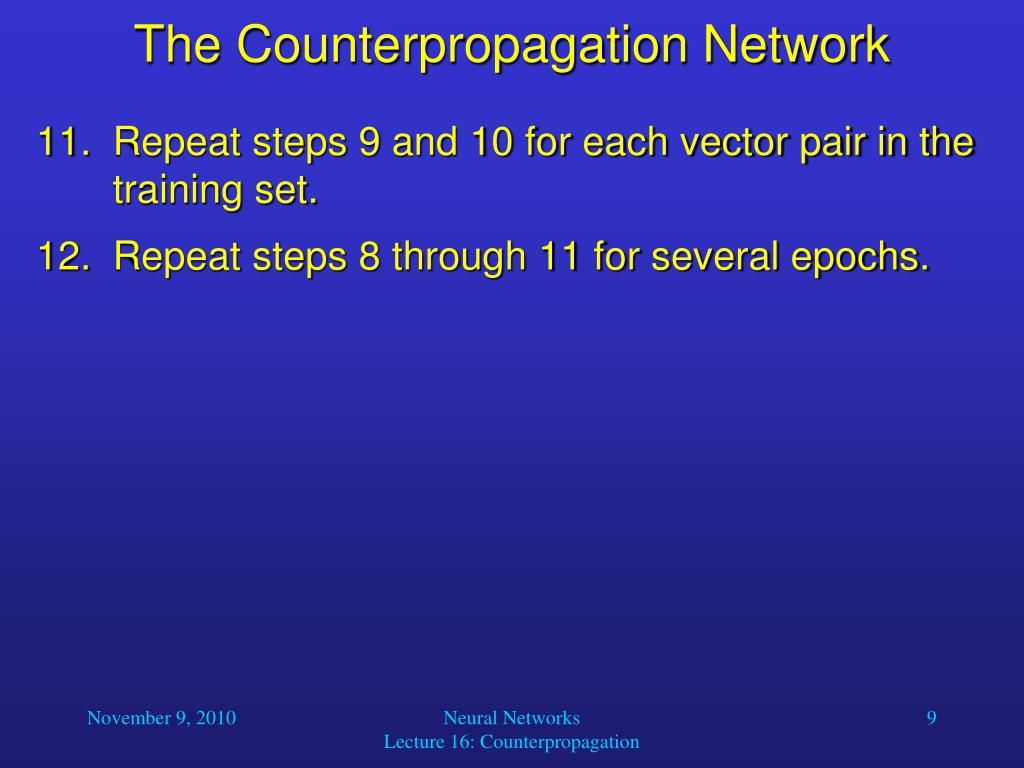 The Counterpropagation Network

11. Repeat steps 9 and 10 for each vector pair in the training set.

12. Repeat steps 8 through 11 for several epochs.

November 9, 2010

Neural Networks
Lecture 16: Counterpropagation

9